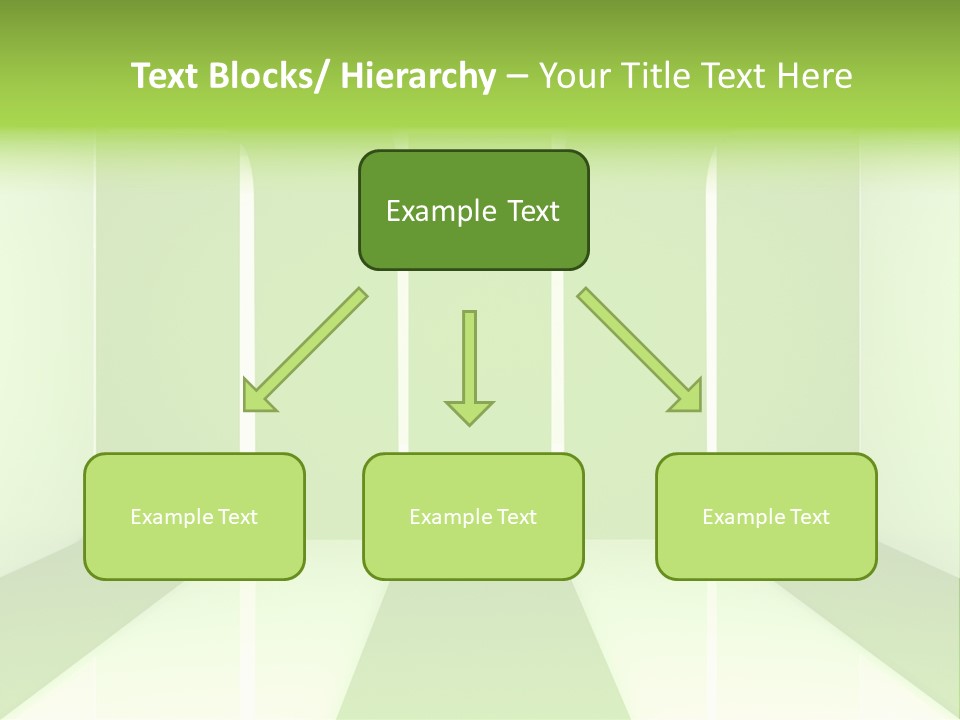 Text Blocks/ Hierarchy – Your Title Text Here

Example Text

Example Text

Example Text

Example Text